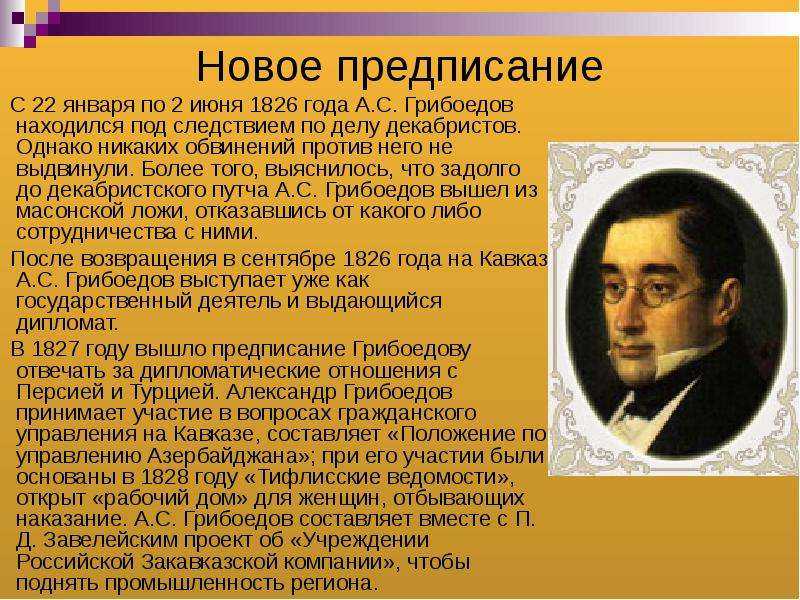 Новое предписание

С 22 января по 2 июня 1826 года А.С. Грибоедов находился под следствием по делу декабристов. Однако никаких обвинений против него не выдвинули. Более того, выяснилось, что задолго до декабристского путча А.С. Грибоедов вышел из масонской ложи, отказавшись от какого либо сотрудничества с ними.

После возвращения в сентябре 1826 года на Кавказ А.С. Грибоедов выступает уже как государственный деятель и выдающийся дипломат.

В 1827 году вышло предписание Грибоедову отвечать за дипломатические отношения с Персией и Турцией. Александр Грибоедов принимает участие в вопросах гражданского управления на Кавказе, составляет «Положение по управлению Азербайджана»; при его участии были основаны в 1828 году «Тифлисские ведомости», открыт «рабочий дом» для женщин, отбывающих наказание. А.С. Грибоедов составляет вместе с П. Д. Завелейским проект об «Учреждении Российской Закавказской компании», чтобы поднять промышленность региона.